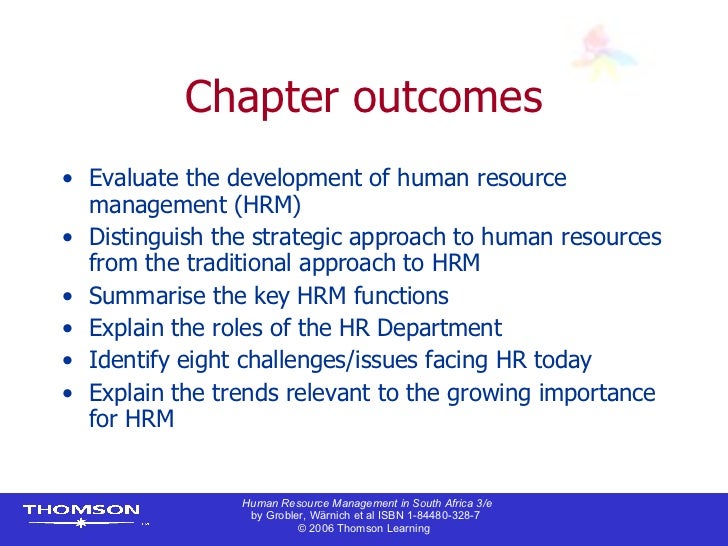 Chapter outcomes

• Evaluate the development of human resource management (HRM)
• Distinguish the strategic approach to human resources from the traditional approach to HRM
• Summarise the key HRM functions
• Explain the roles of the HR Department
• Identify eight challenges/issues facing HR today
• Explain the trends relevant to the growing importance for HRM

THOMSON

Human Resource Management in South Africa 3/e
by Grobler, Wärnich et al ISBN 1-84480-328-7
© 2006 Thomson Learning